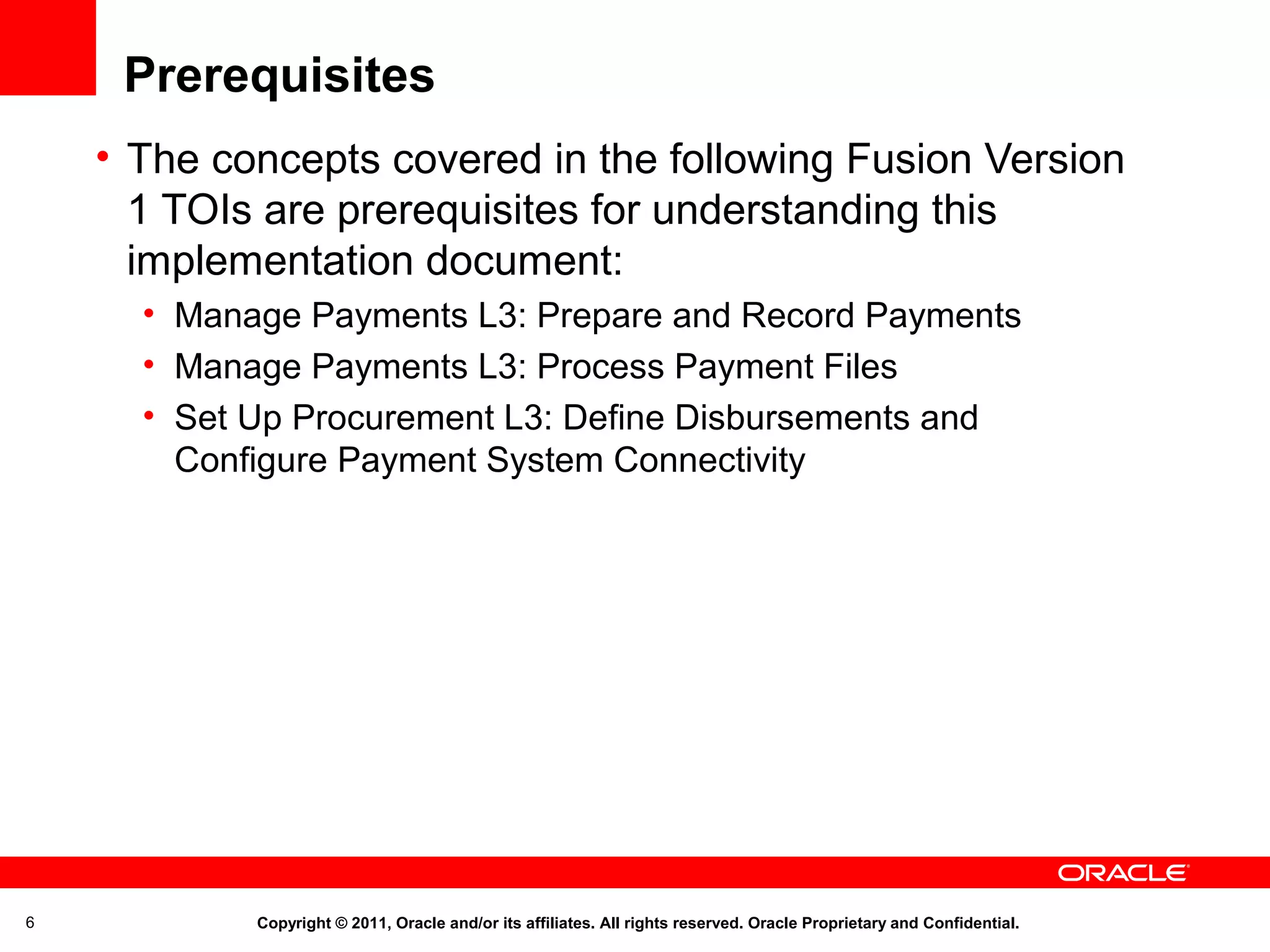 Prerequisites

• The concepts covered in the following Fusion Version 1 TOIs are prerequisites for understanding this implementation document:
  • Manage Payments L3: Prepare and Record Payments
  • Manage Payments L3: Process Payment Files
  • Set Up Procurement L3: Define Disbursements and Configure Payment System Connectivity

ORACLE

6

Copyright © 2011, Oracle and/or its affiliates. All rights reserved. Oracle Proprietary and Confidential.